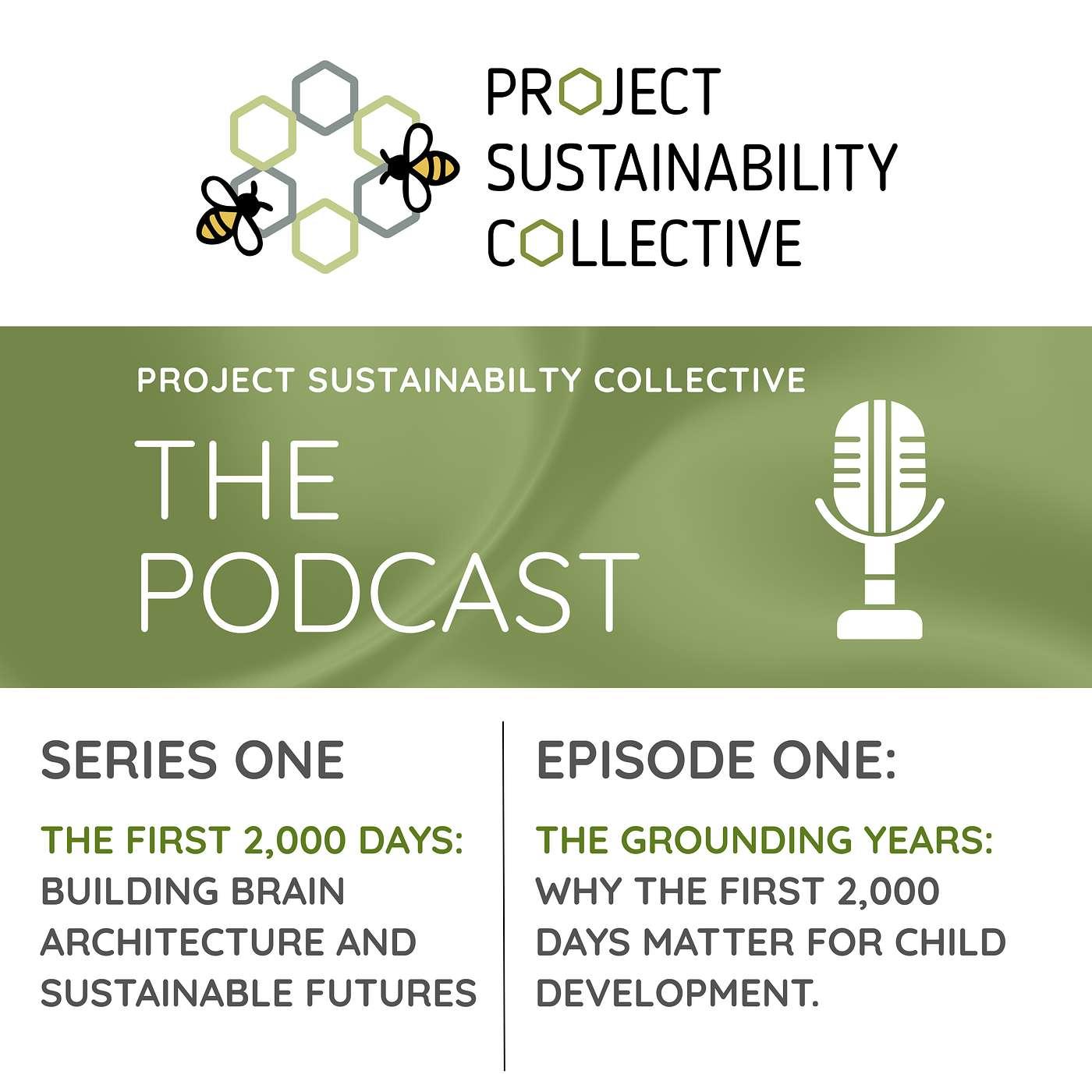 PROJECT SUSTAINABILITY COLLECTIVE

PROJECT SUSTAINABILTY COLLECTIVE

THE PODCAST

SERIES ONE

THE FIRST 2,000 DAYS: BUILDING BRAIN ARCHITECTURE AND SUSTAINABLE FUTURES

EPISODE ONE:

THE GROUNDING YEARS: WHY THE FIRST 2,000 DAYS MATTER FOR CHILD DEVELOPMENT.